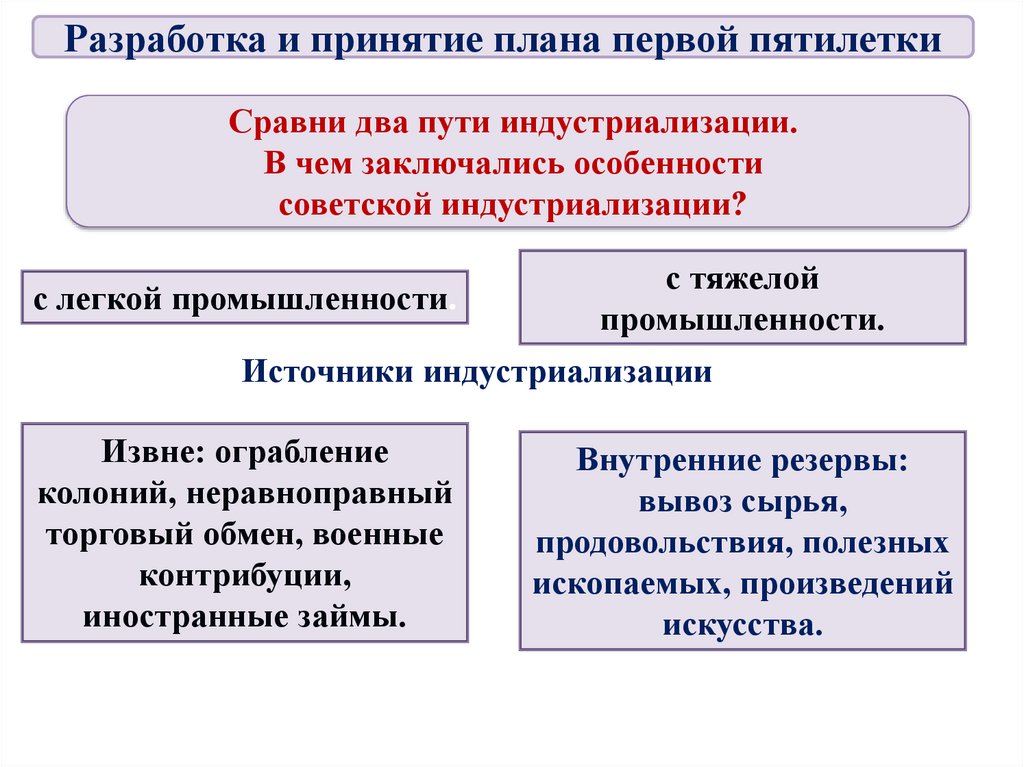 Разработка и принятие плана первой пятилетки

Сравни два пути индустриализации. В чем заключались особенности советской индустриализации?

с легкой промышленности.

с тяжелой промышленности.

Источники индустриализации

Извне: ограбление колоний, неравноправный торговый обмен, военные контрибуции, иностранные займы.

Внутренние резервы: вывоз сырья, продовольствия, полезных ископаемых, произведений искусства.